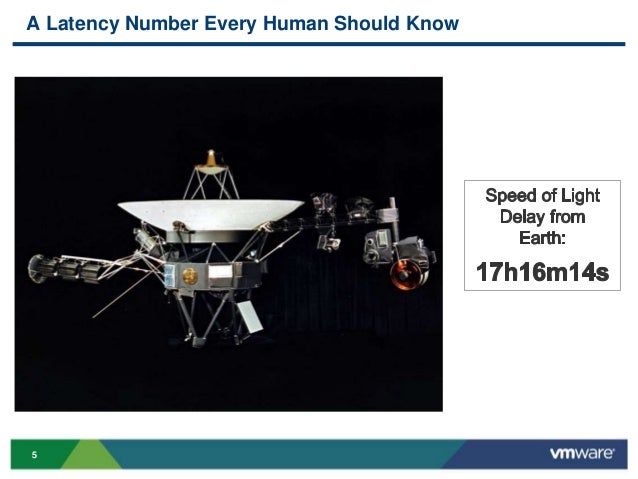 A Latency Number Every Human Should Know

Speed of Light Delay from Earth:

17h16m14s

5

vmware